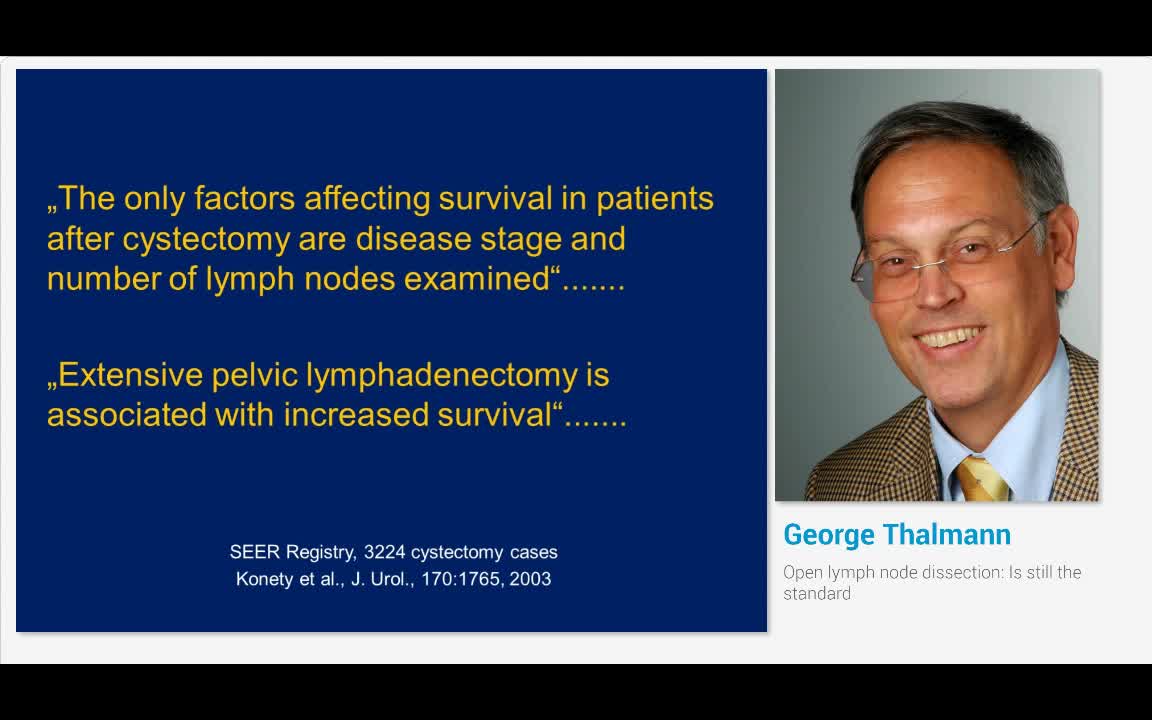 „The only factors affecting survival in patients after cystectomy are disease stage and number of lymph nodes examined“.......

„Extensive pelvic lymphadenectomy is associated with increased survival“.......

SEER Registry, 3224 cystectomy cases
Konety et al., J. Urol., 170:1765, 2003

George Thalmann

Open lymph node dissection: Is still the standard